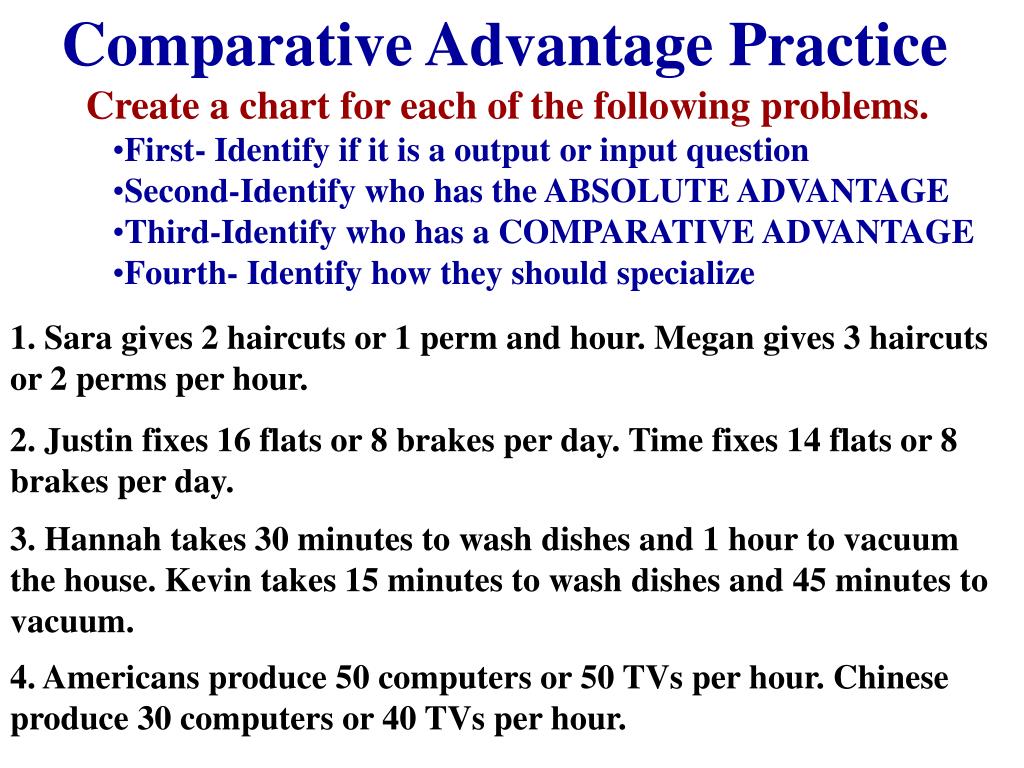 Comparative Advantage Practice

Create a chart for each of the following problems.

•First- Identify if it is a output or input question
•Second-Identify who has the ABSOLUTE ADVANTAGE
•Third-Identify who has a COMPARATIVE ADVANTAGE
•Fourth- Identify how they should specialize

1. Sara gives 2 haircuts or 1 perm and hour. Megan gives 3 haircuts or 2 perms per hour.

2. Justin fixes 16 flats or 8 brakes per day. Time fixes 14 flats or 8 brakes per day.

3. Hannah takes 30 minutes to wash dishes and 1 hour to vacuum the house. Kevin takes 15 minutes to wash dishes and 45 minutes to vacuum.

4. Americans produce 50 computers or 50 TVs per hour. Chinese produce 30 computers or 40 TVs per hour.